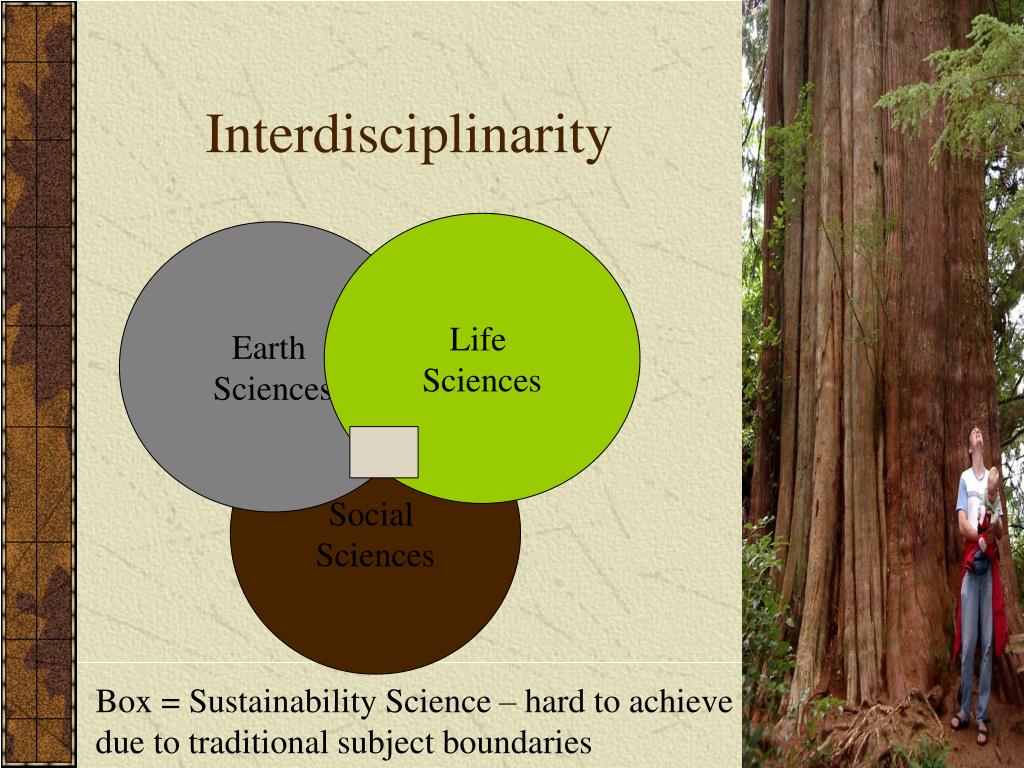 Interdisciplinarity

Earth Sciences

Life Sciences

Social Sciences

Box = Sustainability Science – hard to achieve due to traditional subject boundaries